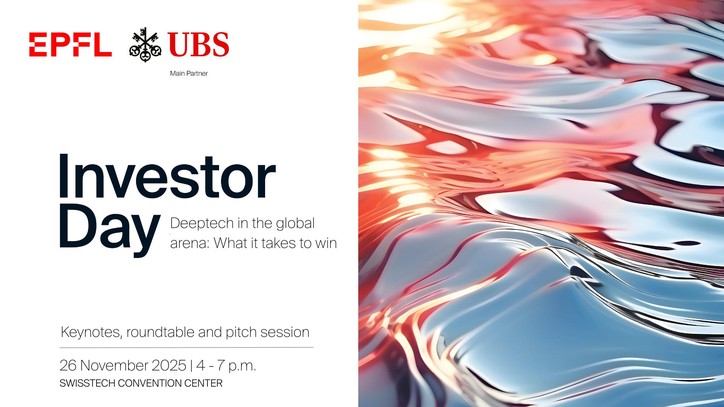 EPFL UBS
Main Partner

Investor Day

Deeptech in the global arena: What it takes to win

Keynotes, roundtable and pitch session

26 November 2025 | 4 - 7 p.m.
SWISSTECH CONVENTION CENTER